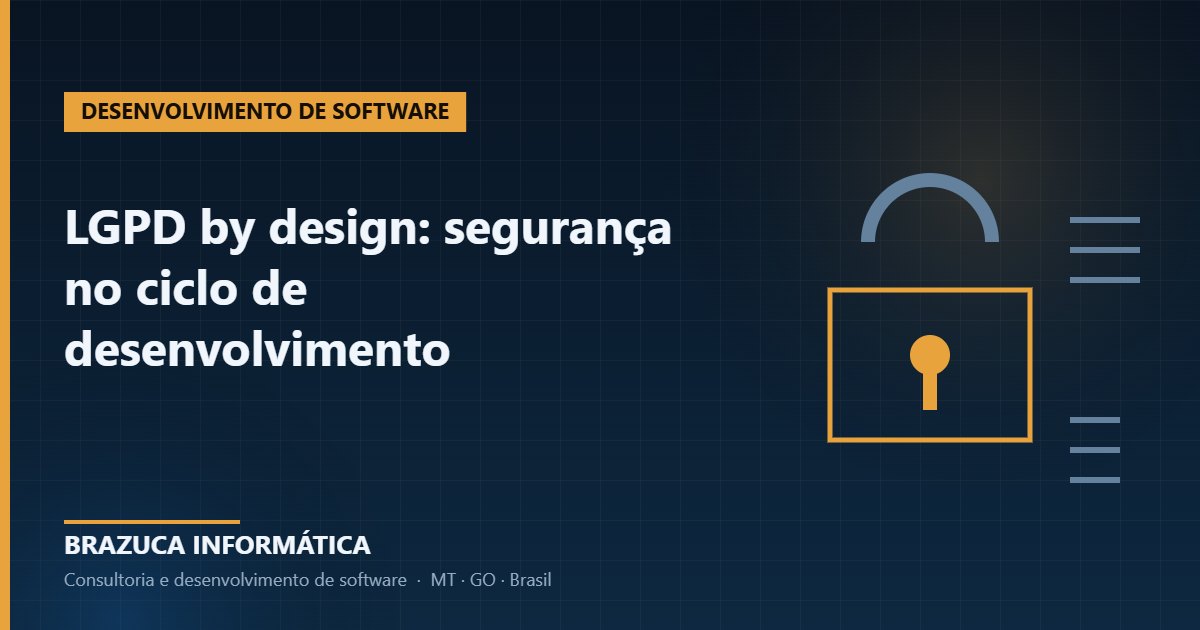 DESENVOLVIMENTO DE SOFTWARE

LGPD by design: segurança no ciclo de desenvolvimento

BRAZUCA INFORMÁTICA

Consultoria e desenvolvimento de software · MT · GO · Brasil